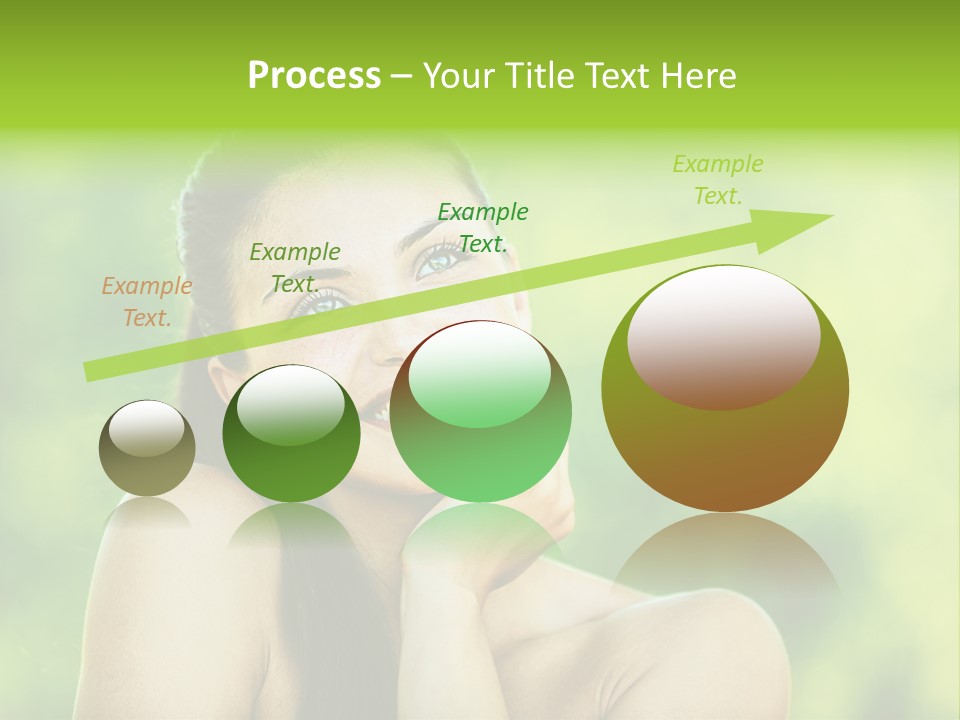 Process – Your Title Text Here

Example Text.

Example Text.

Example Text.

Example Text.